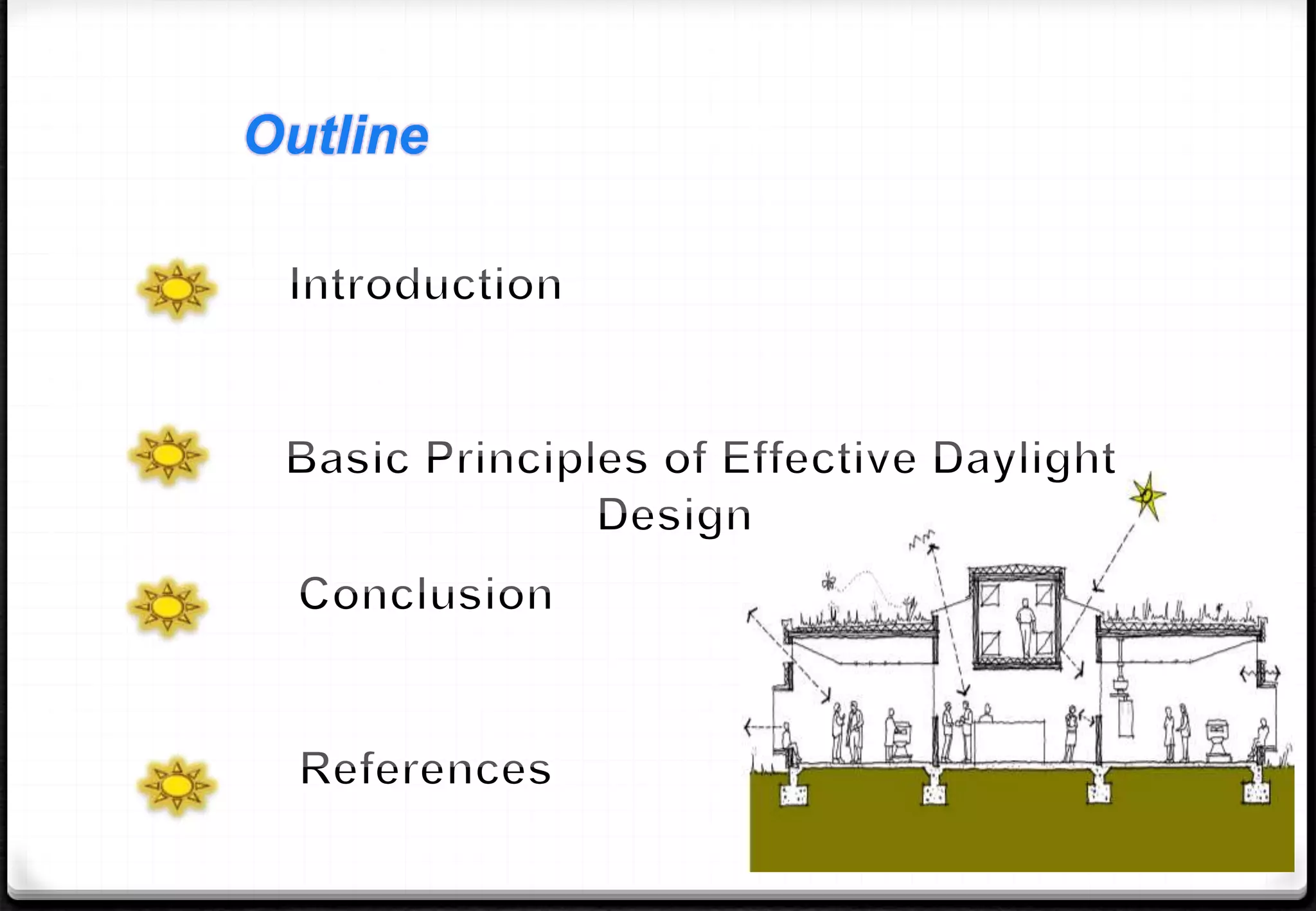 Outline

Introduction

Basic Principles of Effective Daylight Design

Conclusion

References